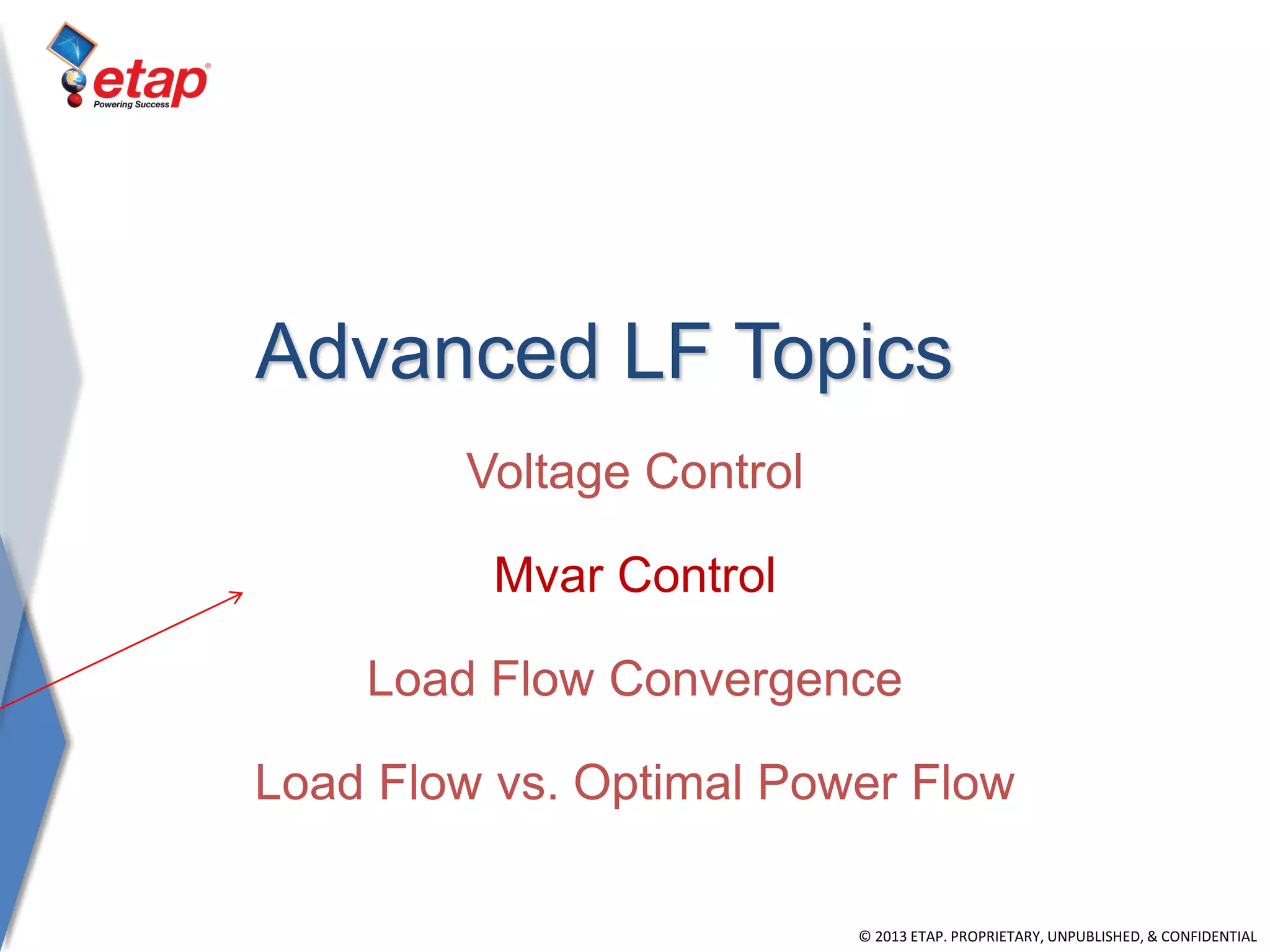 etap®
Powering Success

Advanced LF Topics

Voltage Control

Mvar Control

Load Flow Convergence

Load Flow vs. Optimal Power Flow

© 2013 ETAP. PROPRIETARY, UNPUBLISHED, & CONFIDENTIAL